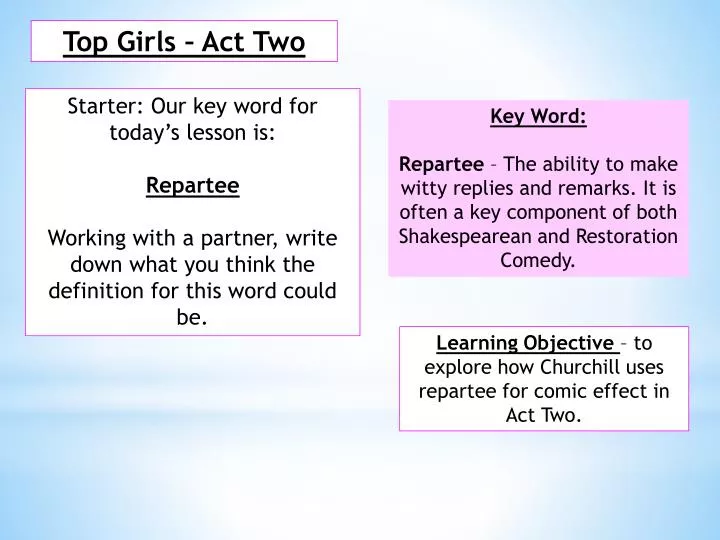 Top Girls – Act Two

Starter: Our key word for today's lesson is:

Repartee

Working with a partner, write down what you think the definition for this word could be.

Key Word:

Repartee – The ability to make witty replies and remarks. It is often a key component of both Shakespearean and Restoration Comedy.

Learning Objective – to explore how Churchill uses repartee for comic effect in Act Two.